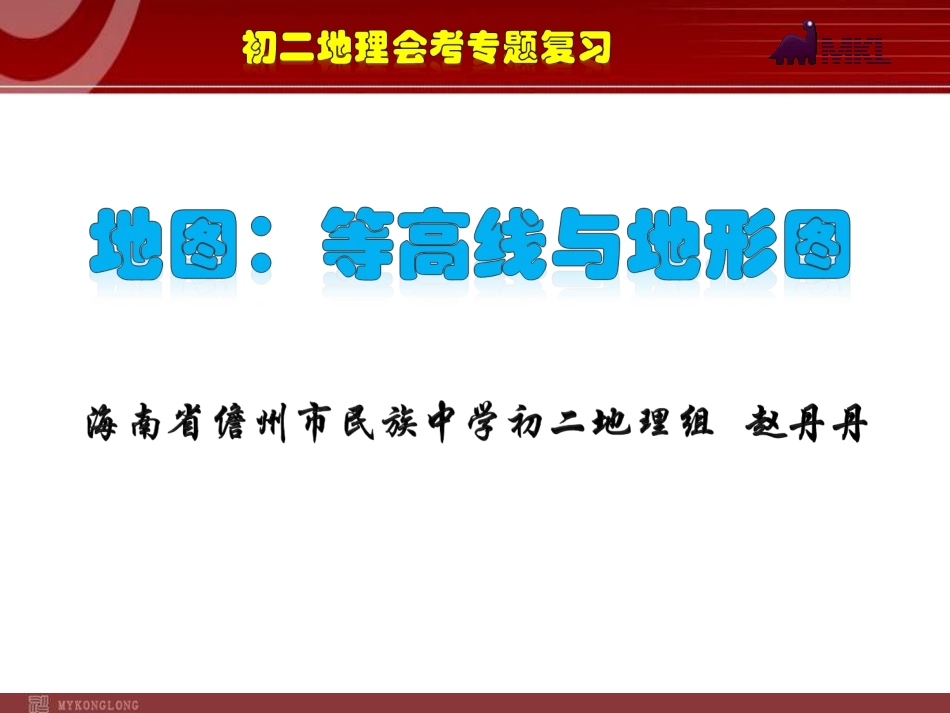 初二地理会考专题复习

MKL

地图：等高线与地形图

海南省儋州市民族中学初二地理组 赵丹丹

MYKONGLONG